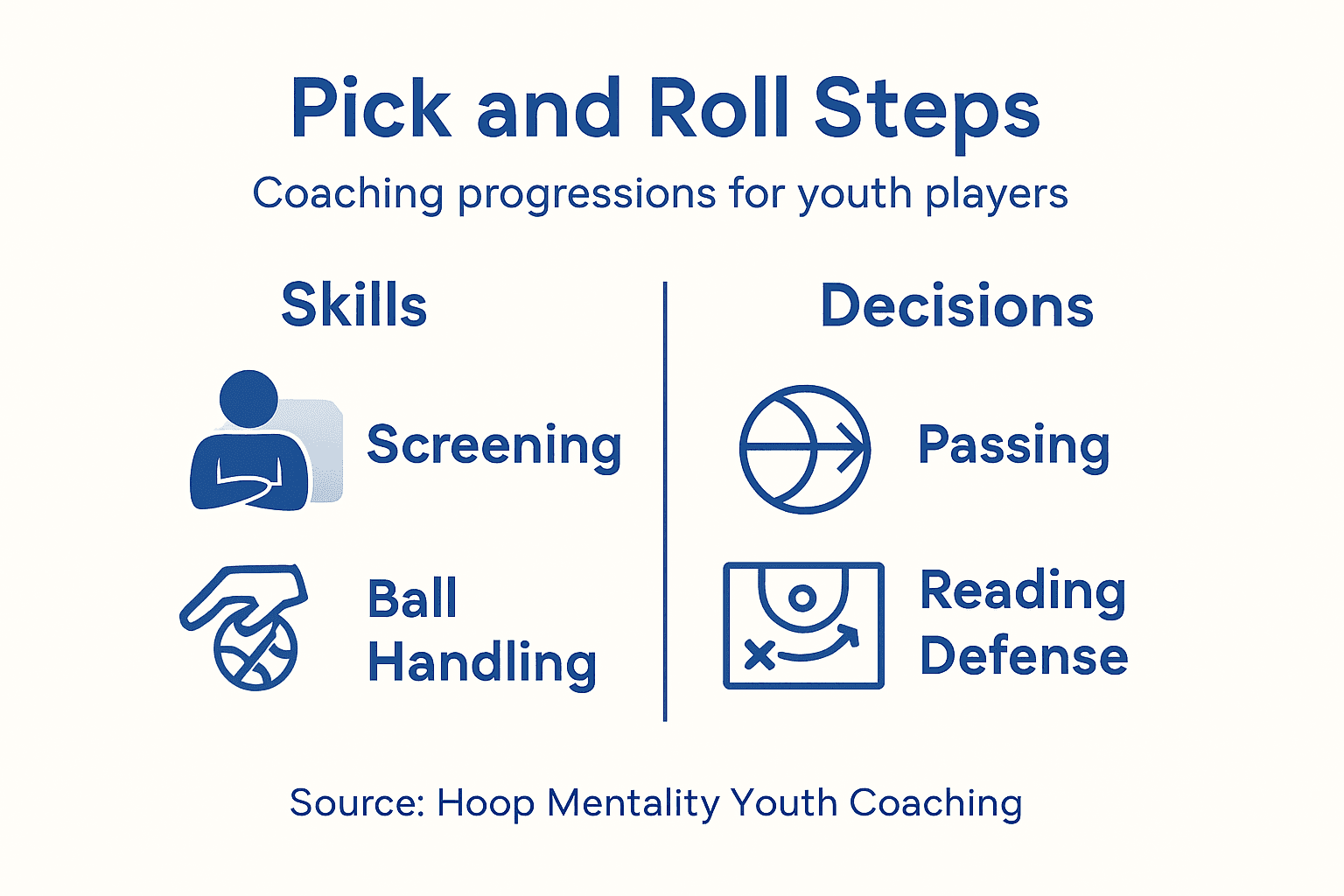 Pick and Roll Steps

Coaching progressions for youth players

Skills

Screening

Ball Handling

Decisions

Passing

Reading Defense

Source: Hoop Mentality Youth Coaching